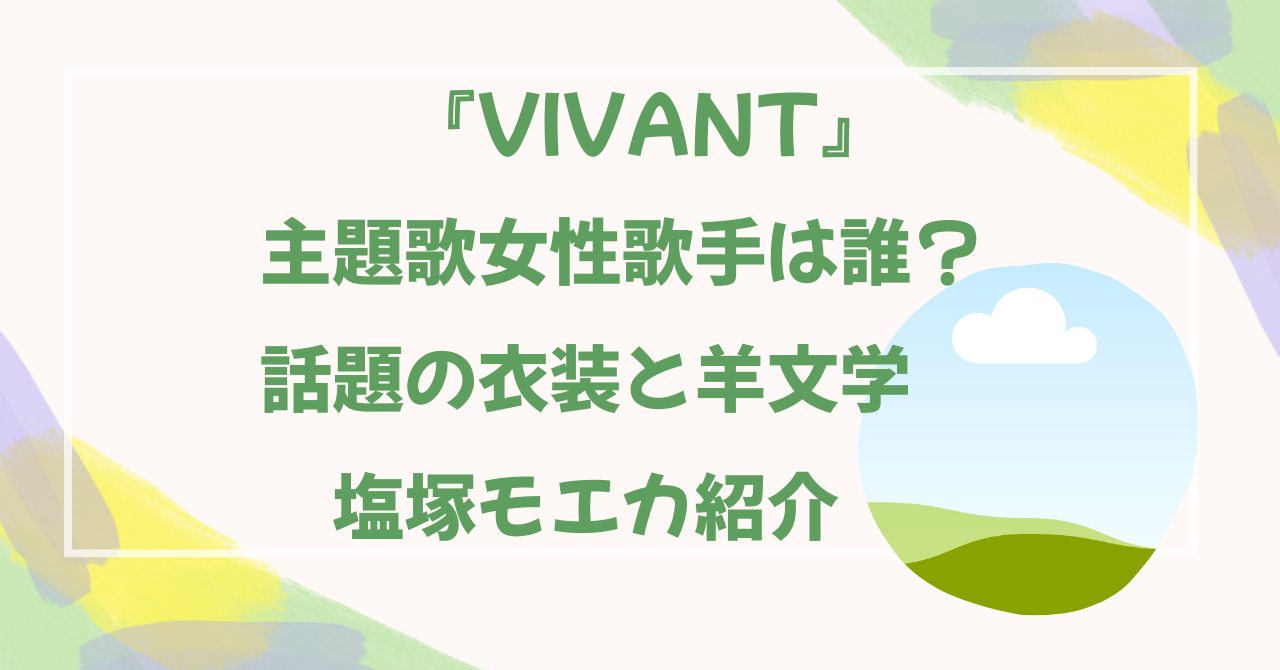 『VIVANT』
主題歌女性歌手は誰？
話題の衣装と羊文学
塩塚モエカ紹介